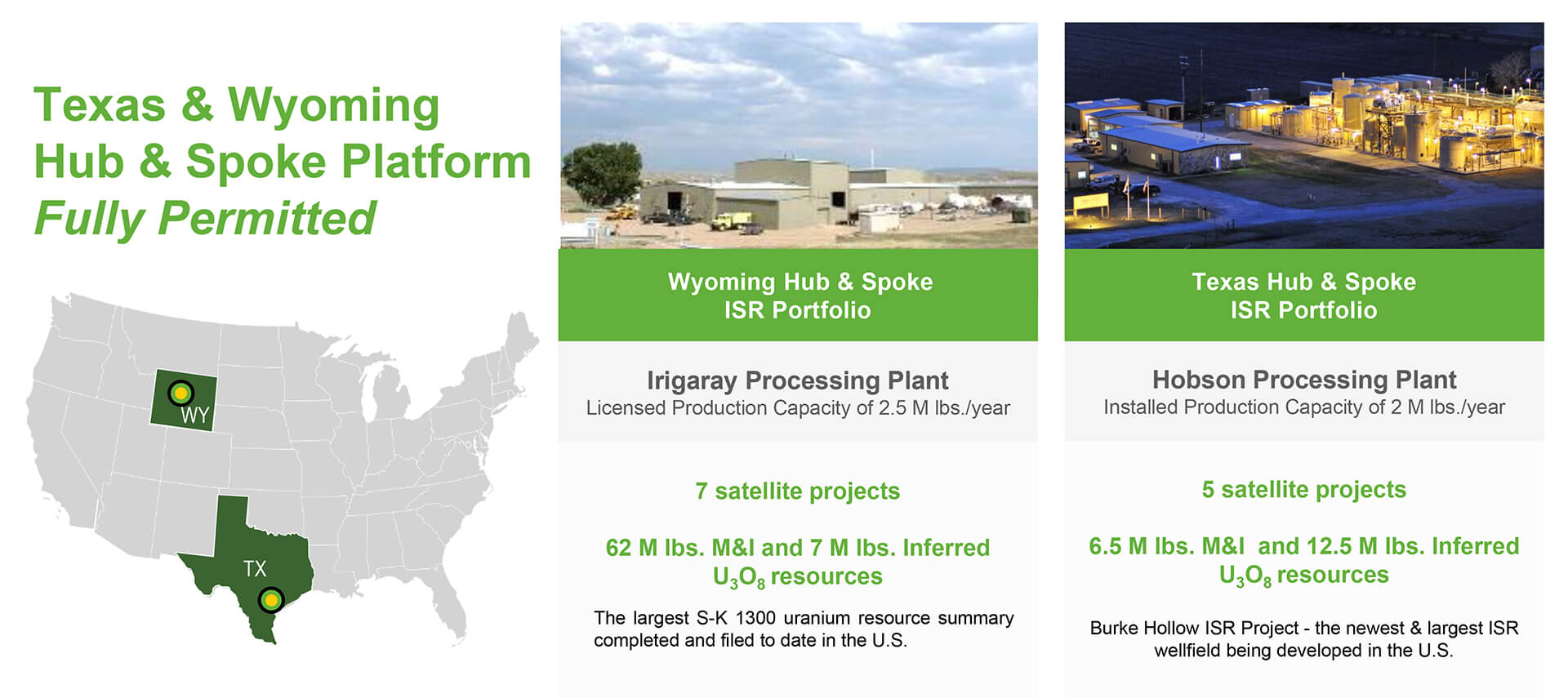 Texas & Wyoming
Hub & Spoke Platform
*Fully Permitted*

WY

TX

Wyoming Hub & Spoke
ISR Portfolio

Irigaray Processing Plant
Licensed Production Capacity of 2.5 M lbs./year

7 satellite projects

62 M lbs. M&I and 7 M lbs. Inferred $U_3O_8$ resources

The largest S-K 1300 uranium resource summary completed and filed to date in the U.S.

Texas Hub & Spoke
ISR Portfolio

Hobson Processing Plant
Installed Production Capacity of 2 M lbs./year

5 satellite projects

6.5 M lbs. M&I and 12.5 M lbs. Inferred $U_3O_8$ resources

Burke Hollow ISR Project - the newest & largest ISR wellfield being developed in the U.S.